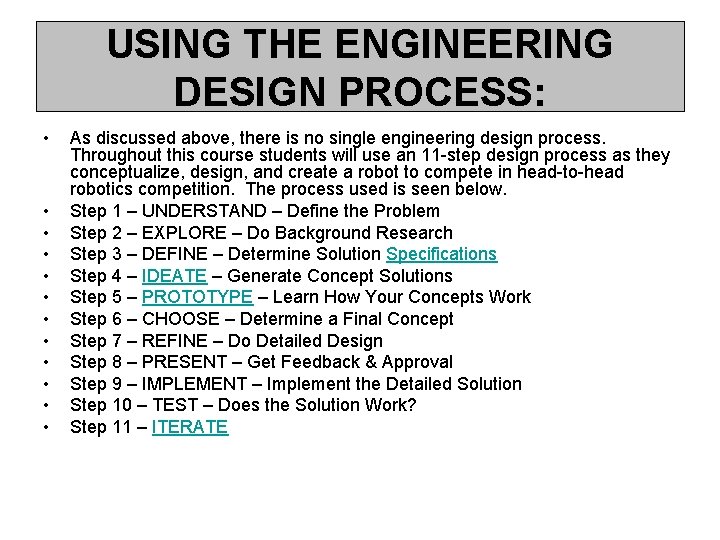 USING THE ENGINEERING DESIGN PROCESS:

• As discussed above, there is no single engineering design process. Throughout this course students will use an 11-step design process as they conceptualize, design, and create a robot to compete in head-to-head robotics competition. The process used is seen below.
• Step 1 – UNDERSTAND – Define the Problem
• Step 2 – EXPLORE – Do Background Research
• Step 3 – DEFINE – Determine Solution Specifications
• Step 4 – IDEATE – Generate Concept Solutions
• Step 5 – PROTOTYPE – Learn How Your Concepts Work
• Step 6 – CHOOSE – Determine a Final Concept
• Step 7 – REFINE – Do Detailed Design
• Step 8 – PRESENT – Get Feedback & Approval
• Step 9 – IMPLEMENT – Implement the Detailed Solution
• Step 10 – TEST – Does the Solution Work?
• Step 11 – ITERATE